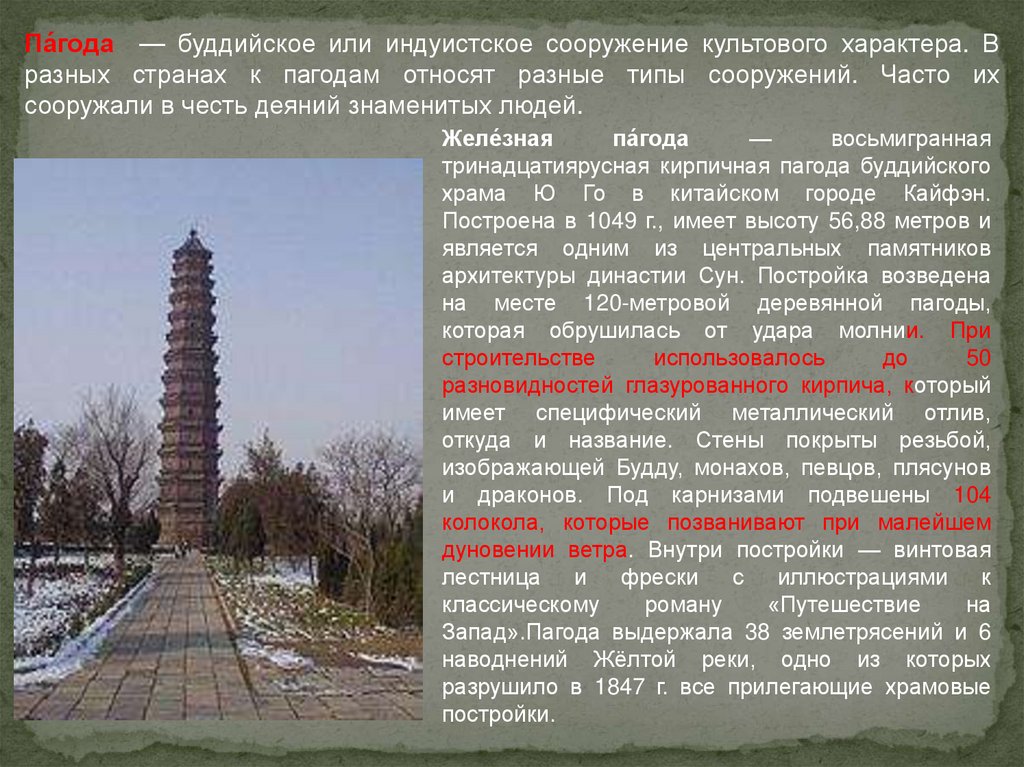 Па́года — буддийское или индуистское сооружение культового характера. В разных странах к пагодам относят разные типы сооружений. Часто их сооружали в честь деяний знаменитых людей.

Желе́зная па́года — восьмигранная тринадцатиярусная кирпичная пагода буддийского храма Ю Го в китайском городе Кайфэн. Построена в 1049 г., имеет высоту 56,88 метров и является одним из центральных памятников архитектуры династии Сун. Постройка возведена на месте 120-метровой деревянной пагоды, которая обрушилась от удара молнии. При строительстве использовалось до 50 разновидностей глазурованного кирпича, который имеет специфический металлический отлив, откуда и название. Стены покрыты резьбой, изображающей Будду, монахов, певцов, плясунов и драконов. Под карнизами подвешены 104 колокола, которые позванивают при малейшем дуновении ветра. Внутри постройки — винтовая лестница и фрески с иллюстрациями к классическому роману «Путешествие на Запад».Пагода выдержала 38 землетрясений и 6 наводнений Жёлтой реки, одно из которых разрушило в 1847 г. все прилегающие храмовые постройки.